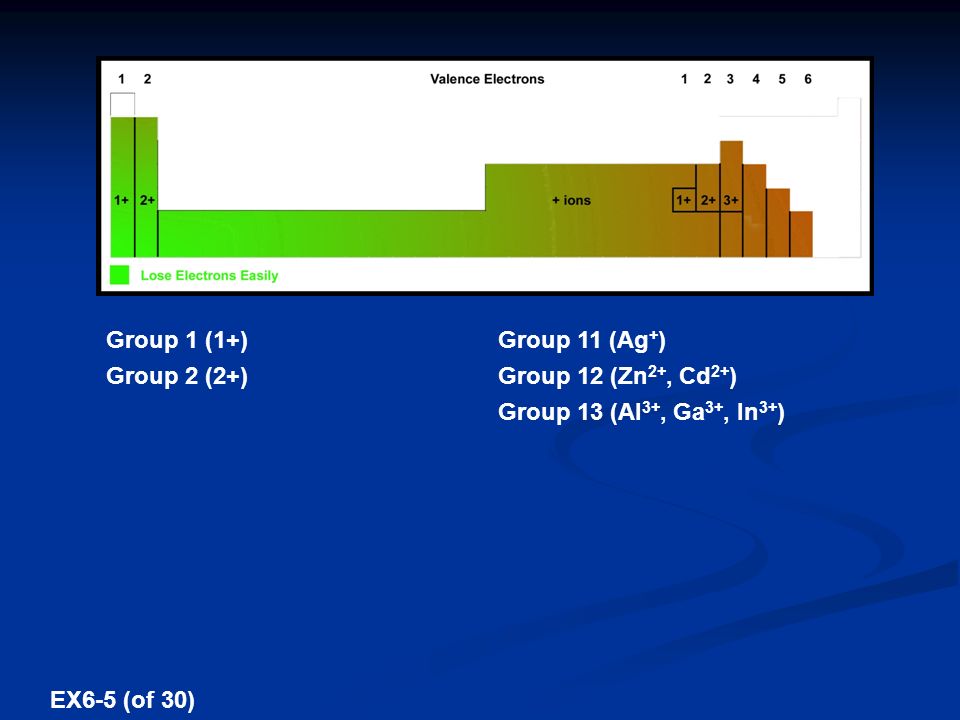 1 2 Valence Electrons 1 2 3 4 5 6

1+ 2+ + ions 1+ 2+ 3+

Lose Electrons Easily

Group 1 (1+)
Group 2 (2+)

Group 11 ($Ag^{+}$)
Group 12 ($Zn^{2+}$, $Cd^{2+}$)
Group 13 ($Al^{3+}$, $Ga^{3+}$, $In^{3+}$)

EX6-5 (of 30)